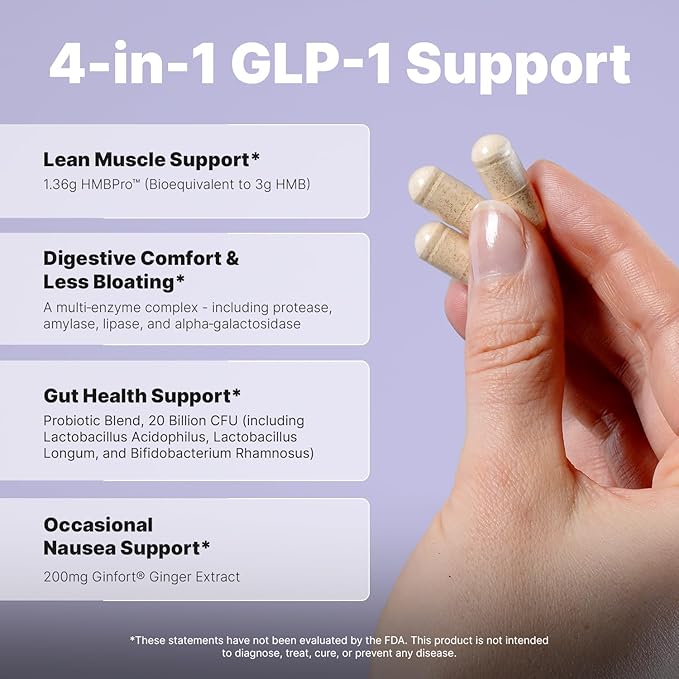 4-in-1 GLP-1 Support

Lean Muscle Support*
1.36g HMBPro™ (Bioequivalent to 3g HMB)

Digestive Comfort & Less Bloating*
A multi-enzyme complex - including protease, amylase, lipase, and alpha-galactosidase

Gut Health Support*
Probiotic Blend, 20 Billion CFU (including Lactobacillus Acidophilus, Lactobacillus Longum, and Bifidobacterium Rhamnosus)

Occasional Nausea Support*
200mg Ginfort® Ginger Extract

*These statements have not been evaluated by the FDA. This product is not intended to diagnose, treat, cure, or prevent any disease.